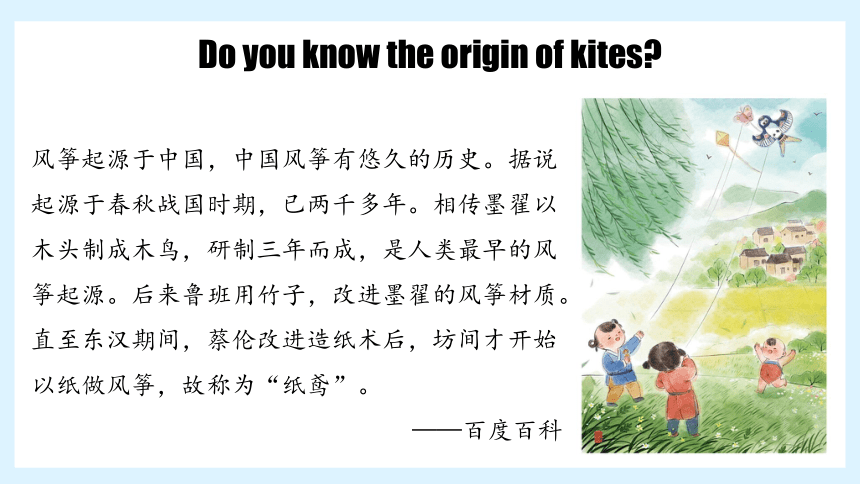 Do you know the origin of kites?

风筝起源于中国，中国风筝有悠久的历史。据说起源于春秋战国时期，已两千多年。相传墨翟以木头制成木鸟，研制三年而成，是人类最早的风筝起源。后来鲁班用竹子，改进墨翟的风筝材质。直至东汉期间，蔡伦改进造纸术后，坊间才开始以纸做风筝，故称为“纸鸢”。

——百度百科